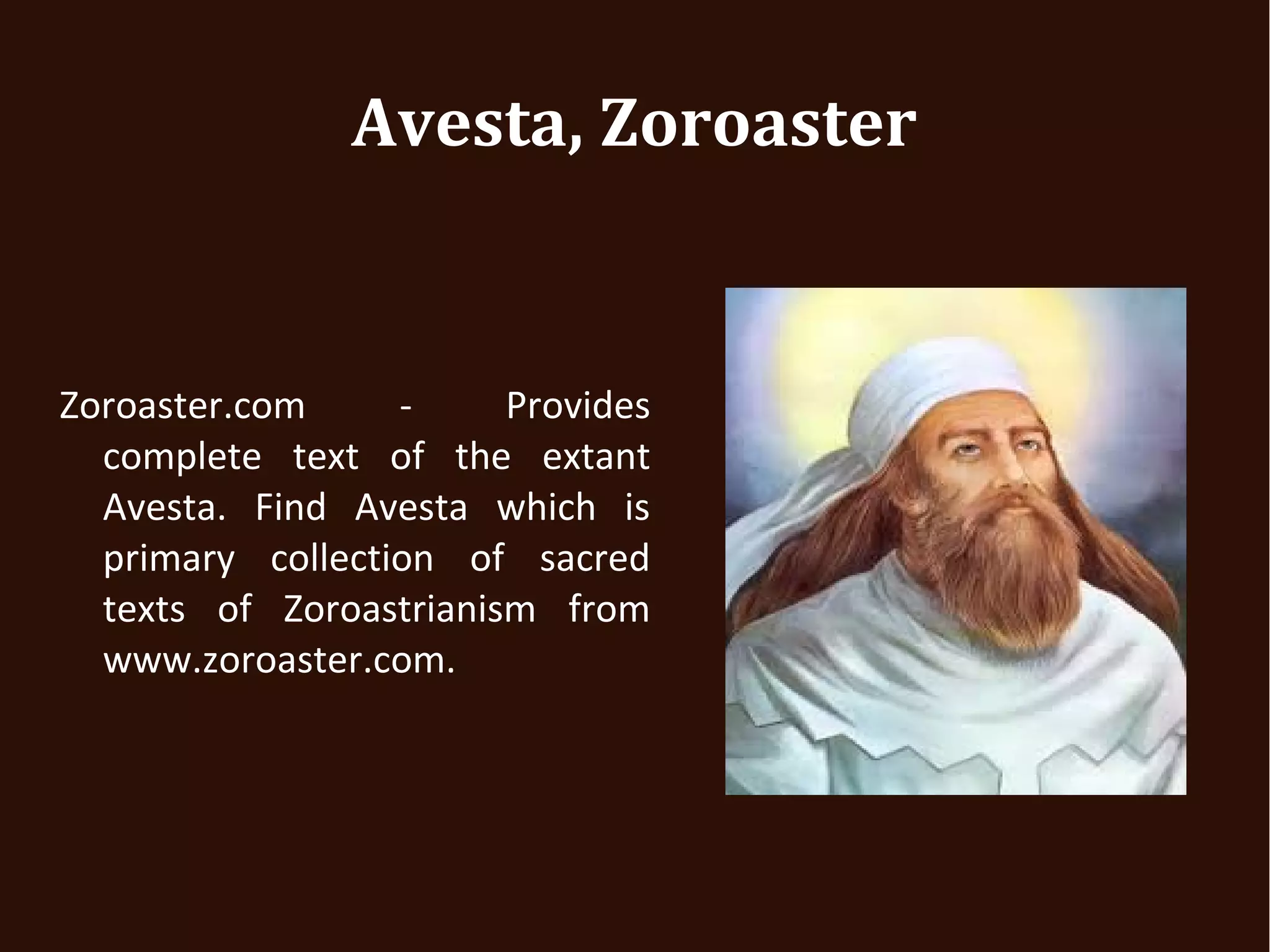 Avesta, Zoroaster

Zoroaster.com - Provides complete text of the extant Avesta. Find Avesta which is primary collection of sacred texts of Zoroastrianism from www.zoroaster.com.